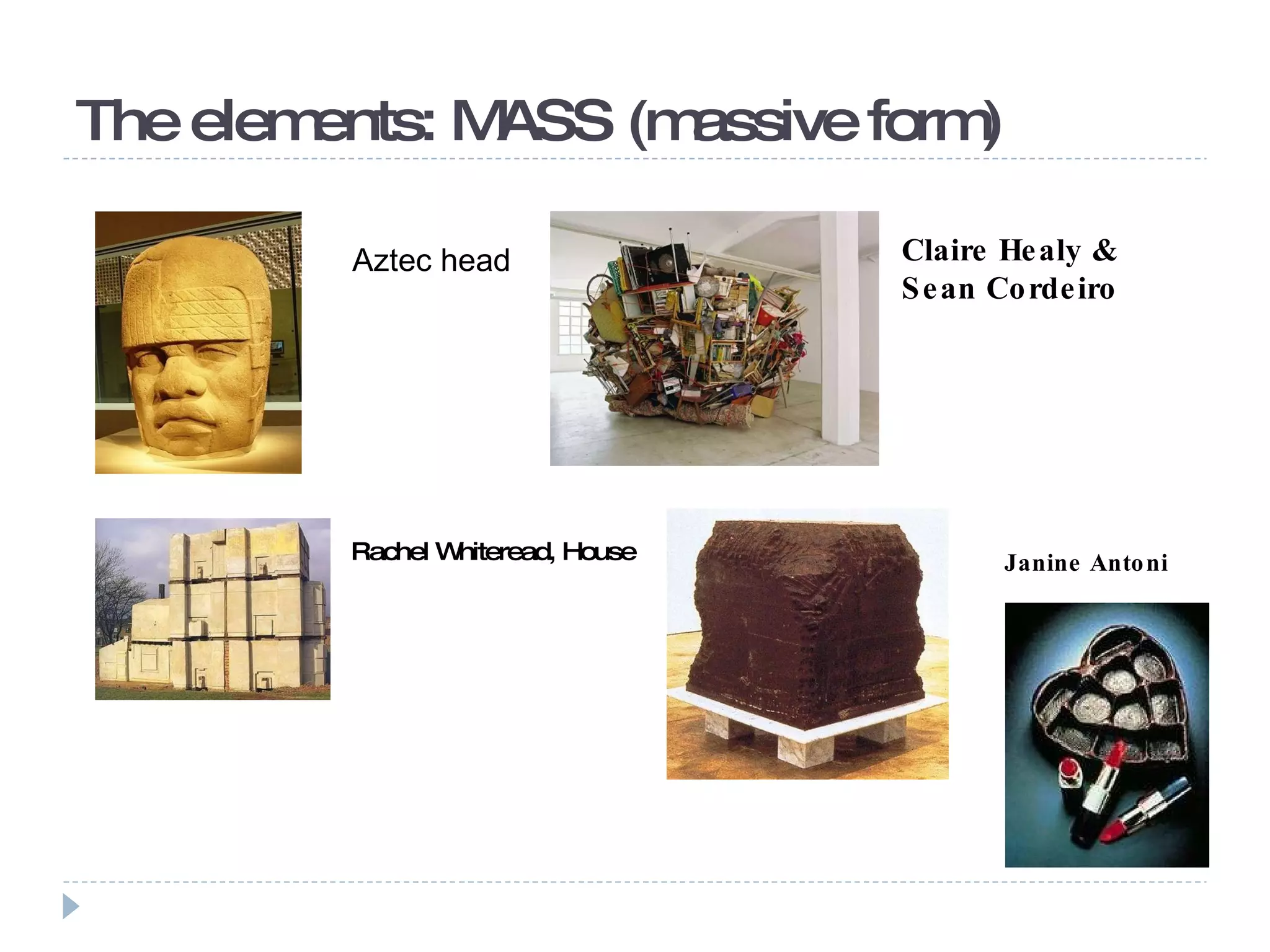 The elements: MASS (massive form)

Aztec head

Claire Healy & Sean Cordeiro

Rachel Whiteread, House

Janine Antoni